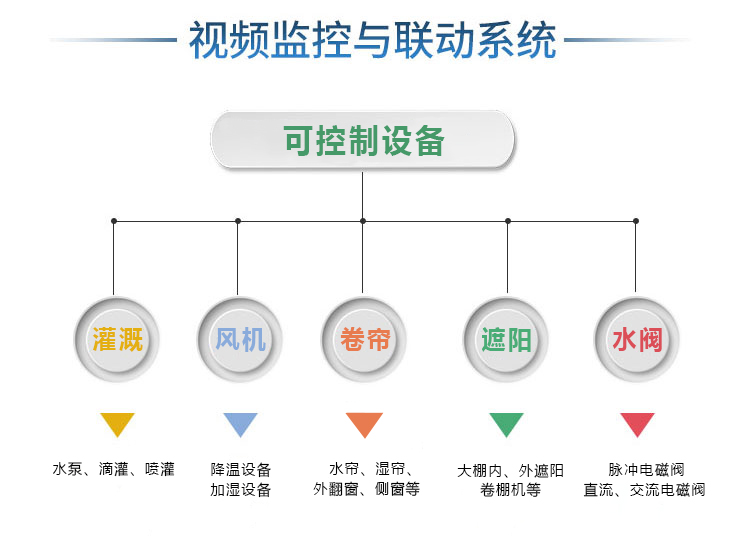 视频监控与联动系统

可控制设备

灌溉

风机

卷帘

遮阳

水阀

水泵、滴灌、喷灌

降温设备
加湿设备

水帘、湿帘、
外翻窗、侧窗等

大棚内、外遮阳
卷棚机等

脉冲电磁阀
直流、交流电磁阀